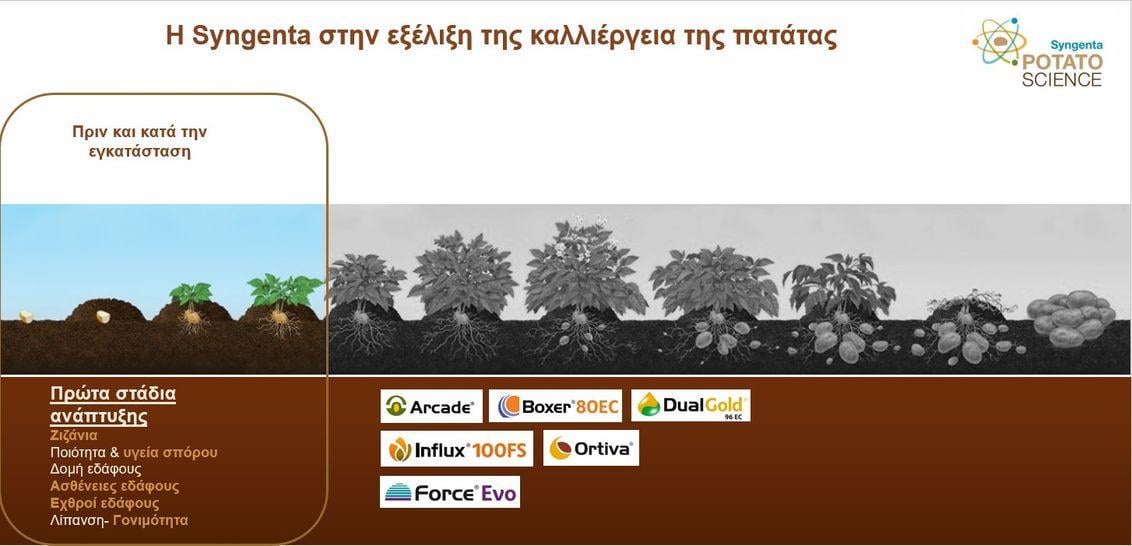 Η Syngenta στην εξέλιξη της καλλιέργεια της πατάτας

Syngenta POTATO SCIENCE

Πριν και κατά την εγκατάσταση

Πρώτα στάδια ανάπτυξης
Ζιζάνια
Ποιότητα & υγεία σπόρου
Δομή εδάφους
Ασθένειες εδάφους
Εχθροί εδάφους
Λίπανση- Γονιμότητα

Arcade
Boxer 80EC
DualGold 96 EC
Influx 100FS
Ortiva
Force Evo